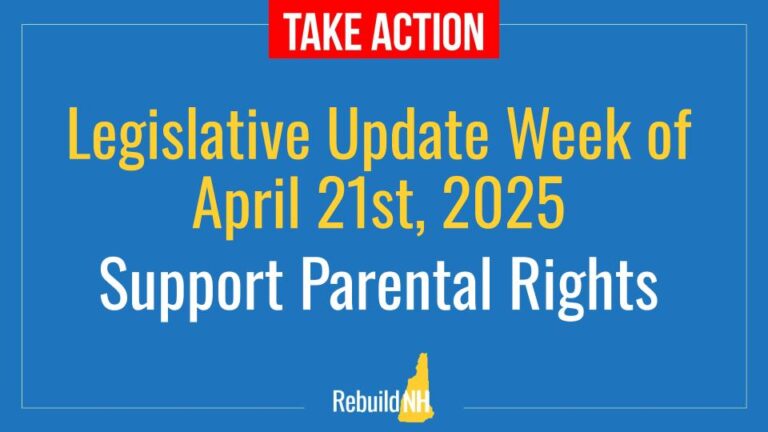 TAKE ACTION

Legislative Update Week of April 21st, 2025

Support Parental Rights

RebuildNH